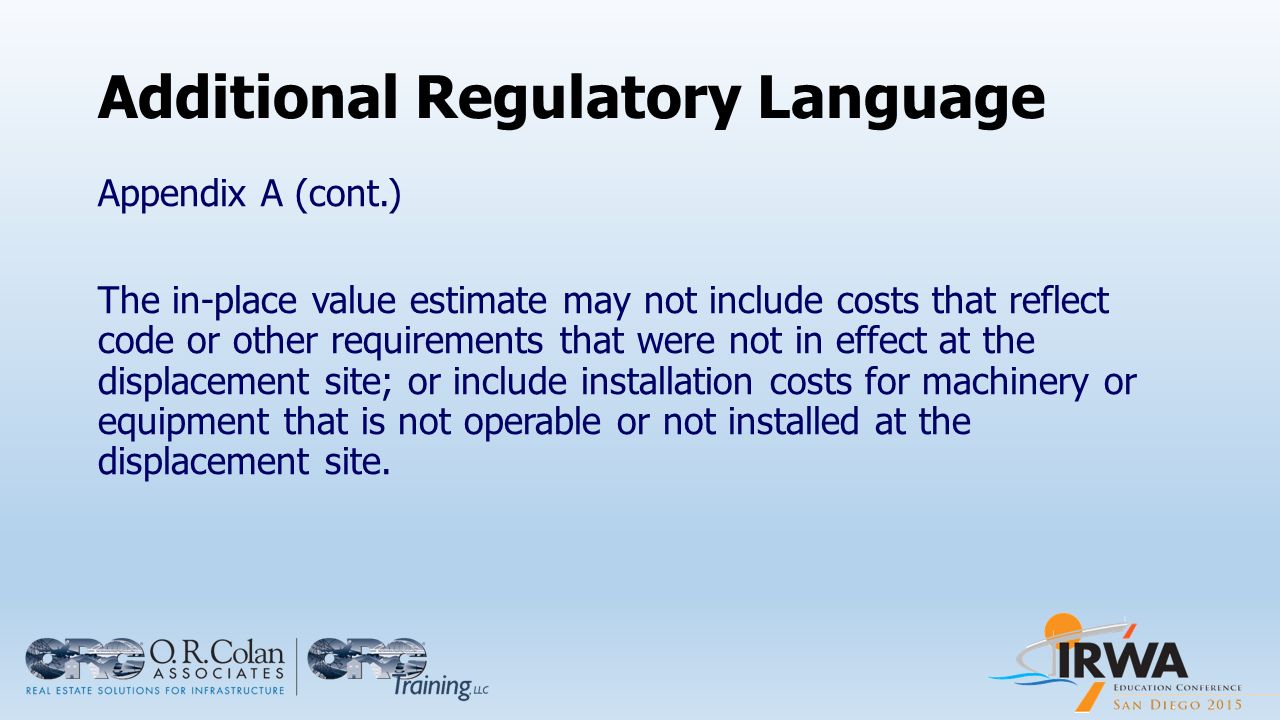 Additional Regulatory Language

Appendix A (cont.)

The in-place value estimate may not include costs that reflect code or other requirements that were not in effect at the displacement site; or include installation costs for machinery or equipment that is not operable or not installed at the displacement site.

ORC O.R.Colan ASSOCIATES
REAL ESTATE SOLUTIONS FOR INFRASTRUCTURE

ORC Training LLC

IRWA
EDUCATION CONFERENCE
SAN DIEGO 2015